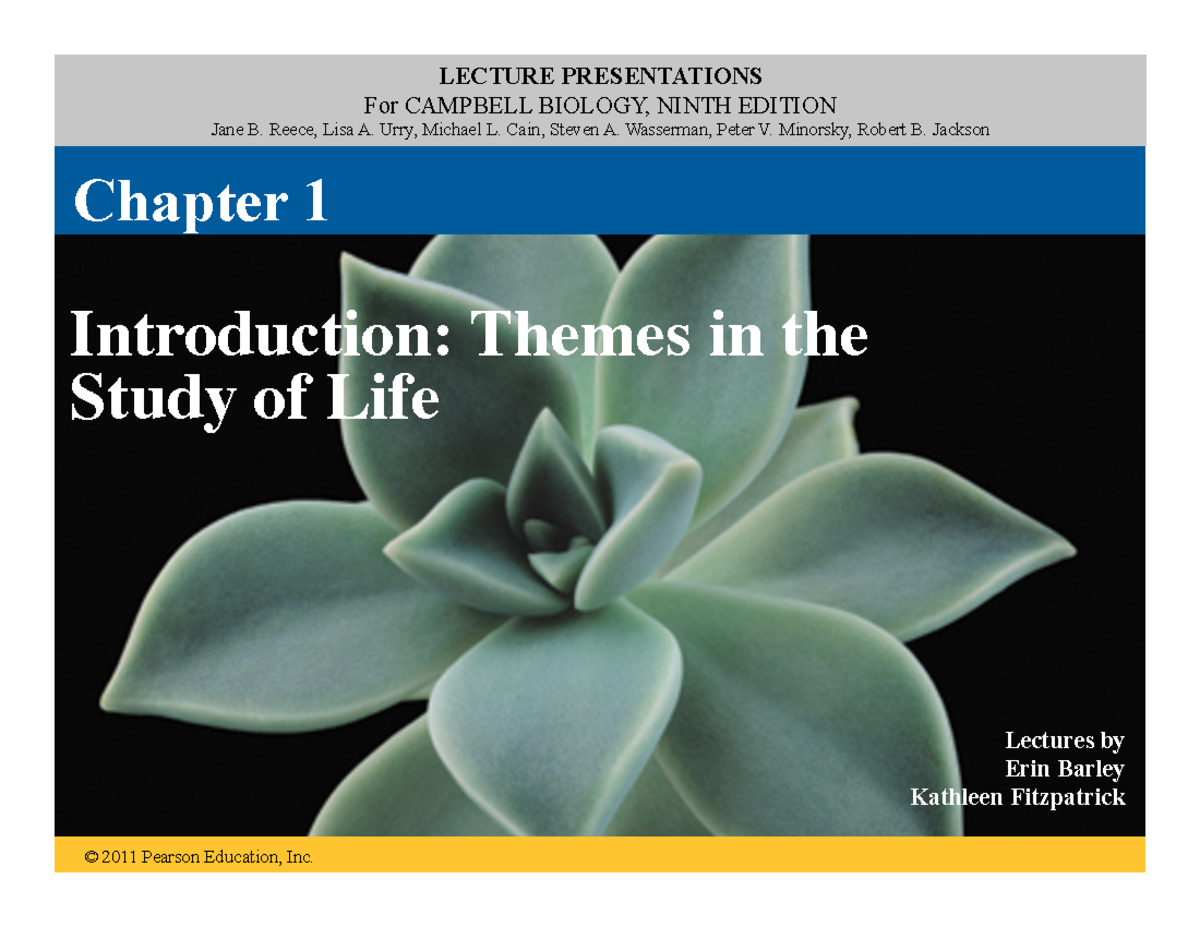 LECTURE PRESENTATIONS
For CAMPBELL BIOLOGY, NINTH EDITION
Jane B. Reece, Lisa A. Urry, Michael L. Cain, Steven A. Wasserman, Peter V. Minorsky, Robert B. Jackson

Chapter 1

Introduction: Themes in the Study of Life

Lectures by
Erin Barley
Kathleen Fitzpatrick

© 2011 Pearson Education, Inc.